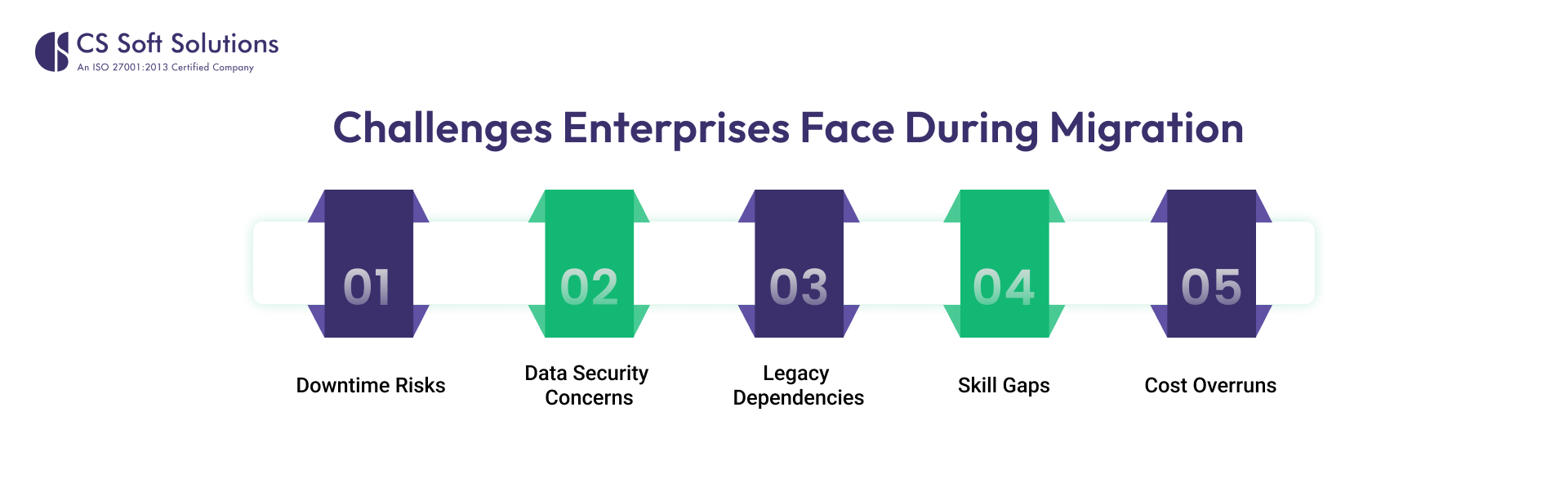 CS Soft Solutions
An ISO 27001:2013 Certified Company

Challenges Enterprises Face During Migration

01
Downtime Risks

02
Data Security Concerns

03
Legacy Dependencies

04
Skill Gaps

05
Cost Overruns